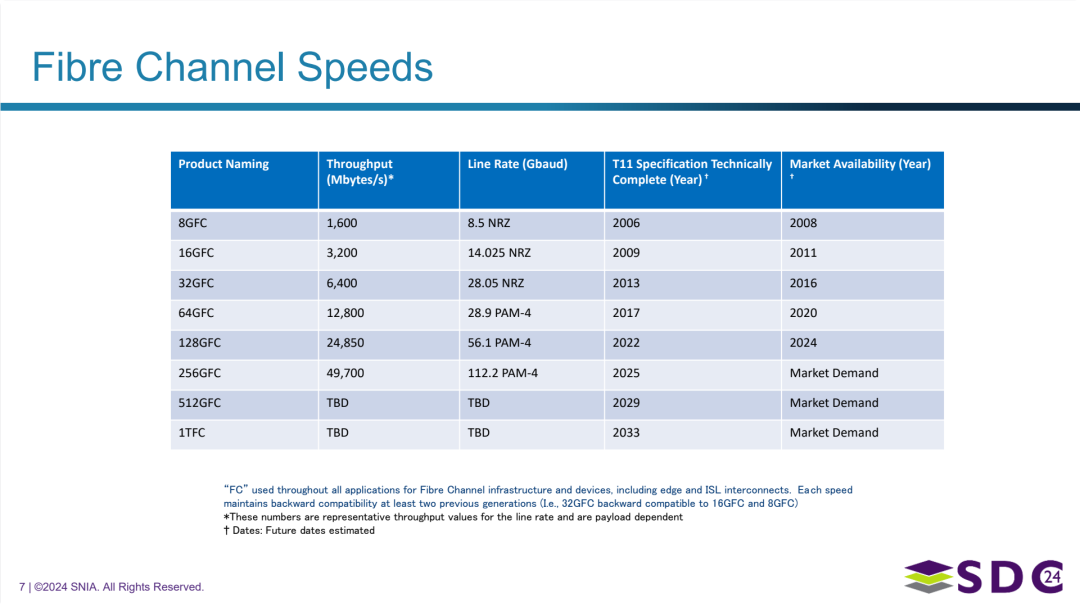 Fibre Channel Speeds

| Product Naming | Throughput (Mbytes/s)* | Line Rate (Gbaud) | T11 Specification Technically Complete (Year) † | Market Availability (Year) † |
|---|---|---|---|---|
| 8GFC | 1,600 | 8.5 NRZ | 2006 | 2008 |
| 16GFC | 3,200 | 14.025 NRZ | 2009 | 2011 |
| 32GFC | 6,400 | 28.05 NRZ | 2013 | 2016 |
| 64GFC | 12,800 | 28.9 PAM-4 | 2017 | 2020 |
| 128GFC | 24,850 | 56.1 PAM-4 | 2022 | 2024 |
| 256GFC | 49,700 | 112.2 PAM-4 | 2025 | Market Demand |
| 512GFC | TBD | TBD | 2029 | Market Demand |
| 1TFC | TBD | TBD | 2033 | Market Demand |

"FC" used throughout all applications for Fibre Channel infrastructure and devices, including edge and ISL interconnects. Each speed maintains backward compatibility at least two previous generations (I.e., 32GFC backward compatible to 16GFC and 8GFC)
*These numbers are representative throughput values for the line rate and are payload dependent
† Dates: Future dates estimated

7 | ©2024 SNIA. All Rights Reserved.

SDC 24